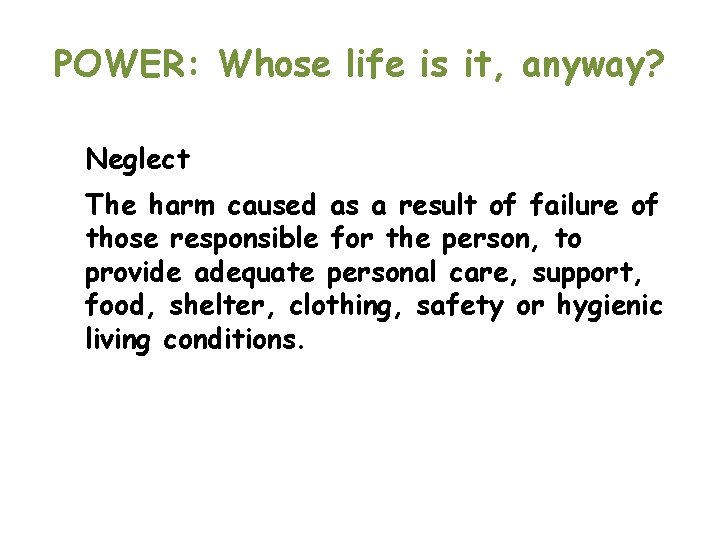 POWER: Whose life is it, anyway?

Neglect

The harm caused as a result of failure of those responsible for the person, to provide adequate personal care, support, food, shelter, clothing, safety or hygienic living conditions.